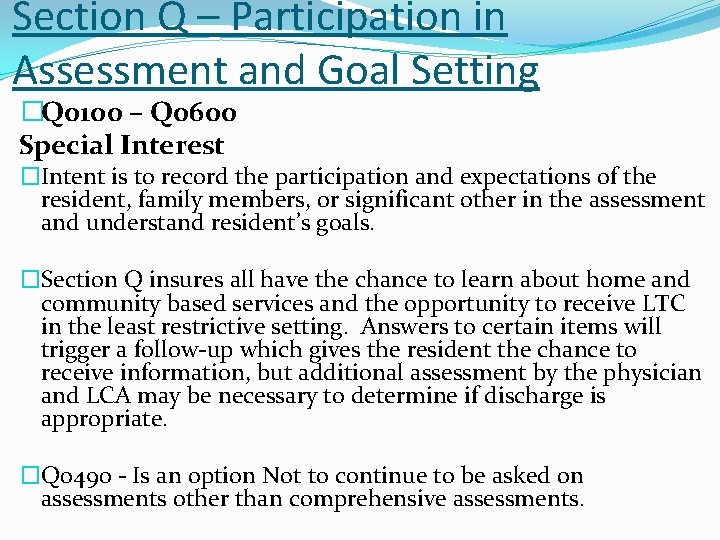 Section Q – Participation in Assessment and Goal Setting

□Q0100 – Q0600
Special Interest

□Intent is to record the participation and expectations of the resident, family members, or significant other in the assessment and understand resident's goals.

□Section Q insures all have the chance to learn about home and community based services and the opportunity to receive LTC in the least restrictive setting. Answers to certain items will trigger a follow-up which gives the resident the chance to receive information, but additional assessment by the physician and LCA may be necessary to determine if discharge is appropriate.

□Q0490 - Is an option Not to continue to be asked on assessments other than comprehensive assessments.